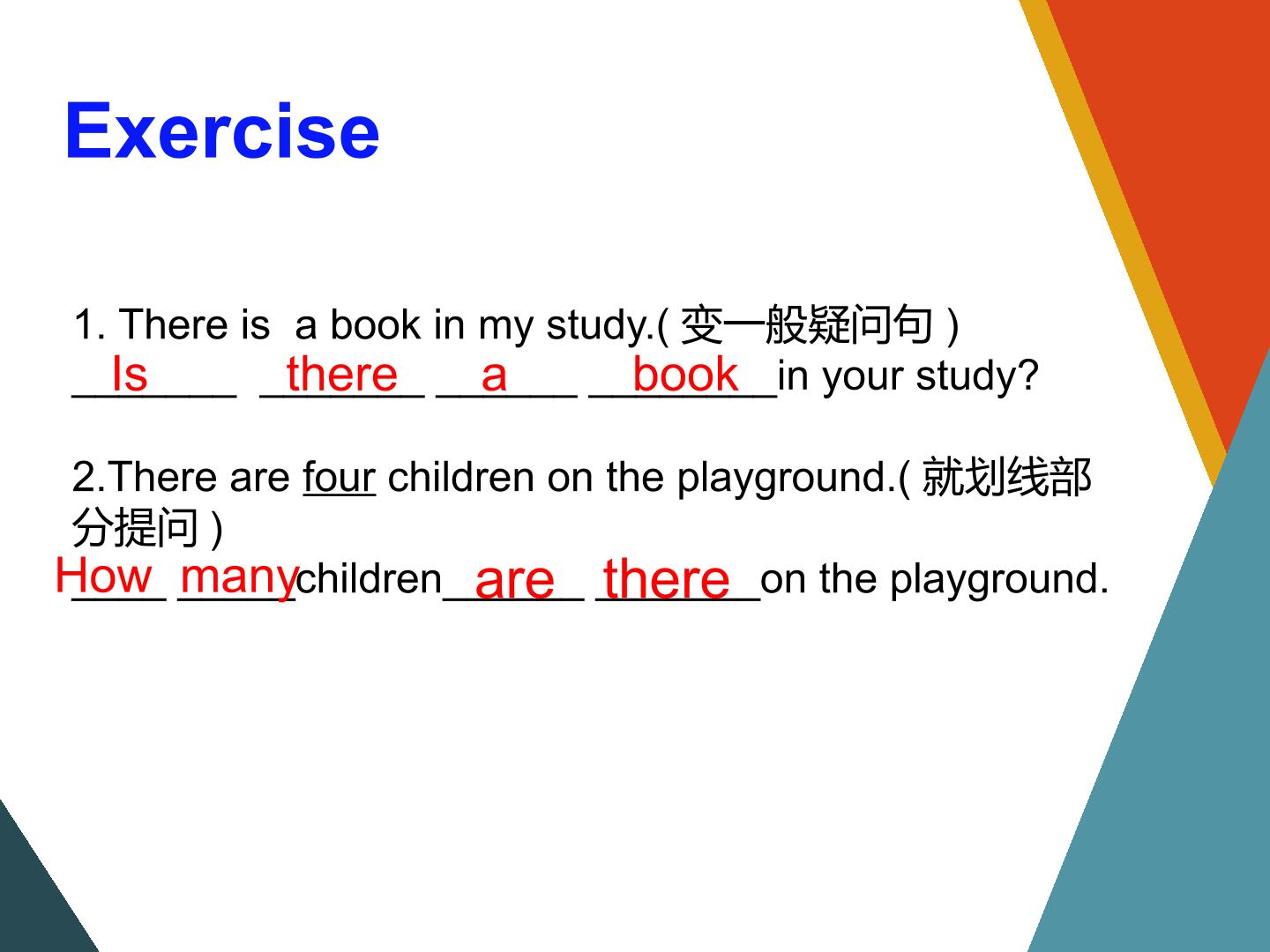 Exercise

1. There is a book in my study.(变一般疑问句)
Is there a book in your study?

2.There are four children on the playground.(就划线部分提问)
How many children are there on the playground.